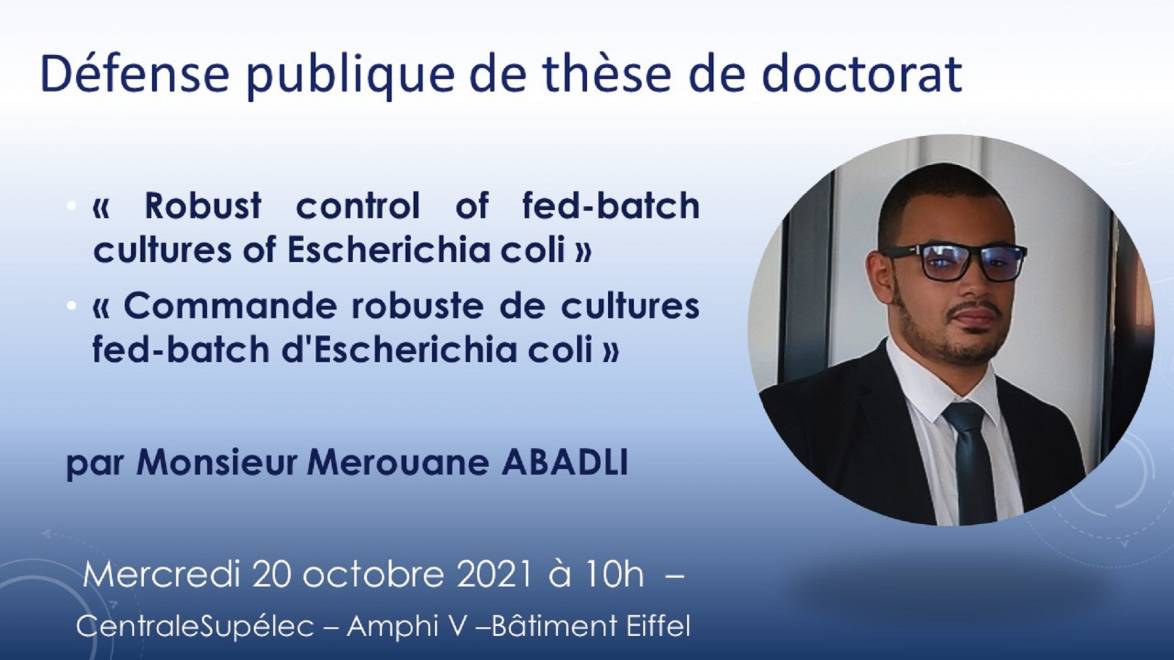 Défense publique de thèse de doctorat

• « Robust control of fed-batch cultures of Escherichia coli »
• « Commande robuste de cultures fed-batch d'Escherichia coli »

par Monsieur Merouane ABADLI

Mercredi 20 octobre 2021 à 10h –
CentraleSupélec – Amphi V –Bâtiment Eiffel